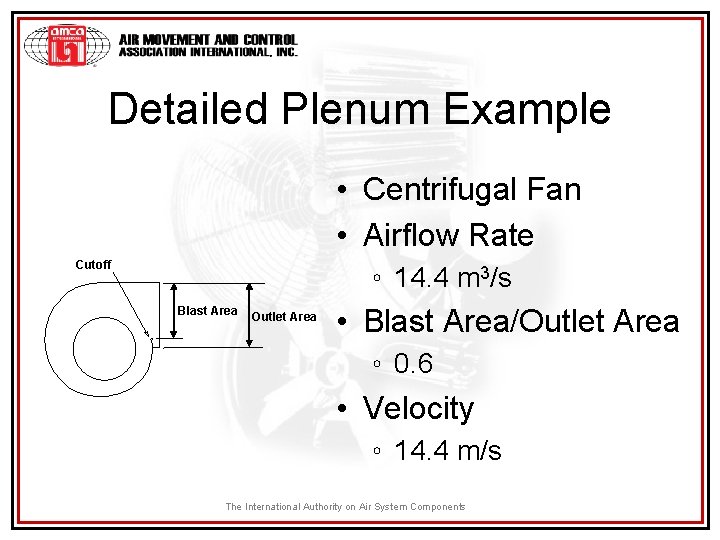 amca
AIR MOVEMENT AND CONTROL
ASSOCIATION INTERNATIONAL, INC.

Detailed Plenum Example

Cutoff
Blast Area
Outlet Area

• Centrifugal Fan
• Airflow Rate
◦ 14.4 $m^3/s$
• Blast Area/Outlet Area
◦ 0.6
• Velocity
◦ 14.4 m/s

The International Authority on Air System Components